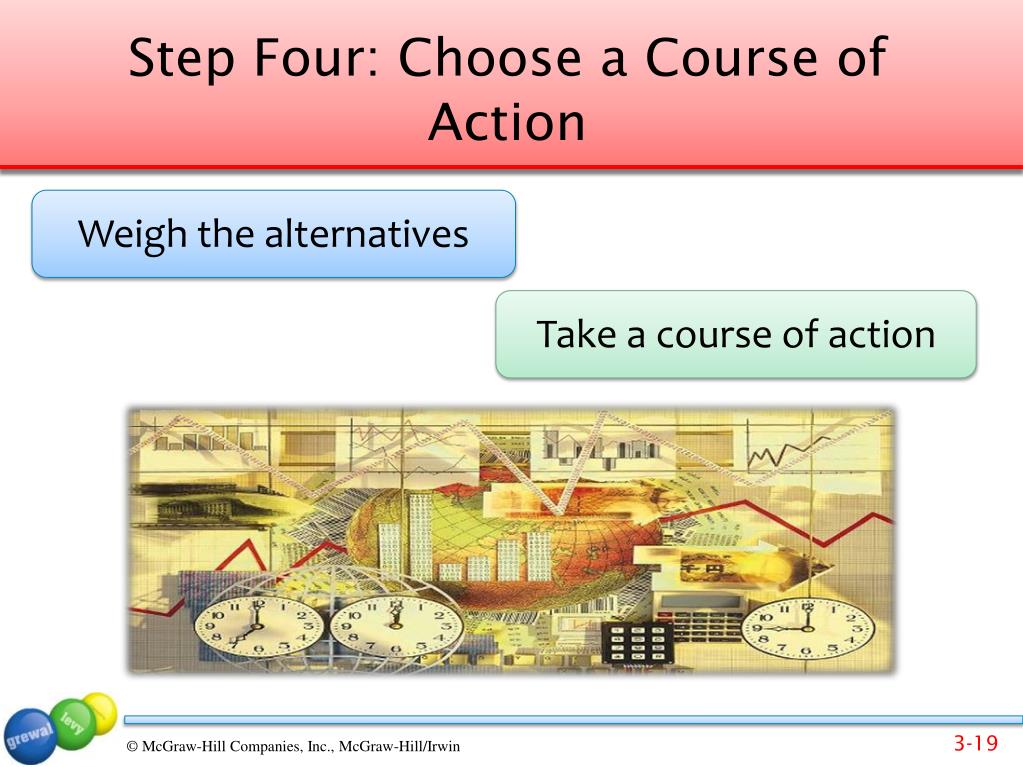 Step Four: Choose a Course of Action

Weigh the alternatives

Take a course of action

grewal levy

© McGraw-Hill Companies, Inc., McGraw-Hill/Irwin

3-19